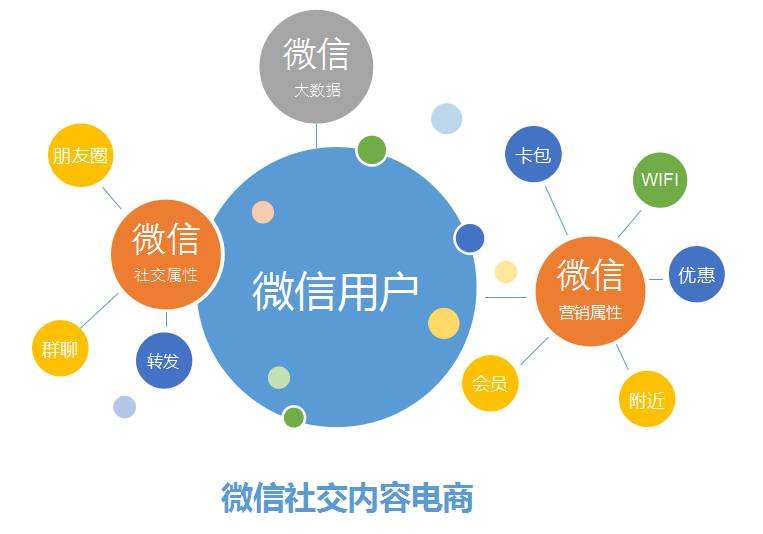 微信
大数据

朋友圈

微信
社交属性

群聊

转发

微信用户

卡包

WIFI

微信
营销属性

优惠

会员

附近

微信社交内容电商